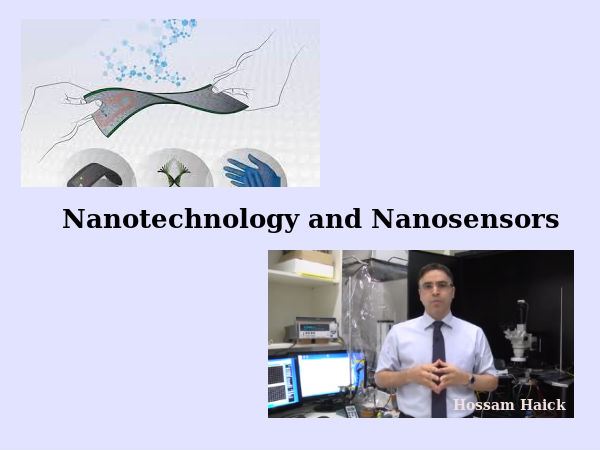 Nanotechnology and Nanosensors

Hossam Haick